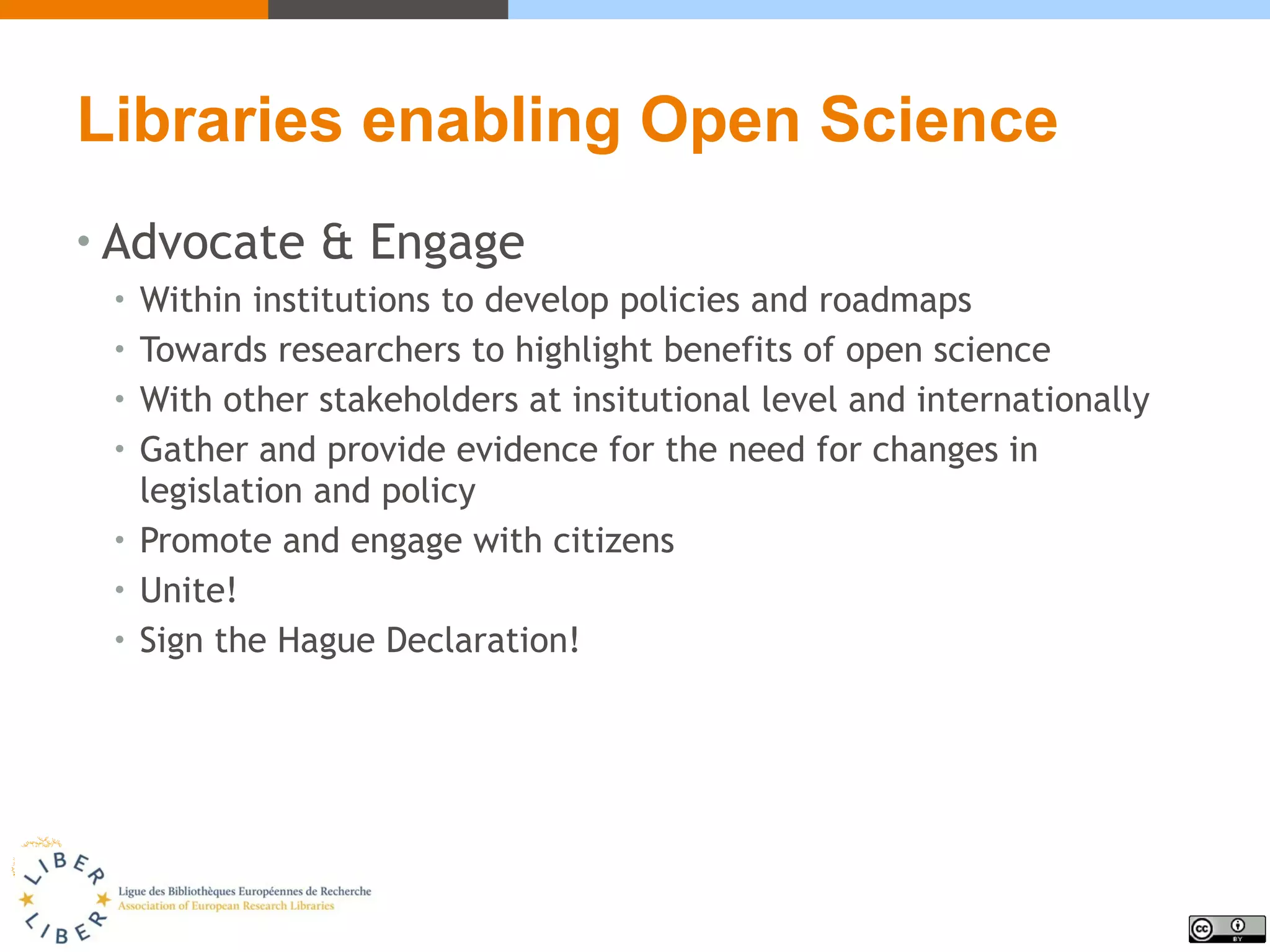 Libraries enabling Open Science

• Advocate & Engage
  • Within institutions to develop policies and roadmaps
  • Towards researchers to highlight benefits of open science
  • With other stakeholders at insitutional level and internationally
  • Gather and provide evidence for the need for changes in legislation and policy
  • Promote and engage with citizens
  • Unite!
  • Sign the Hague Declaration!

LIBER LIBER
Ligue des Bibliothèques Européennes de Recherche
Association of European Research Libraries

cc BY